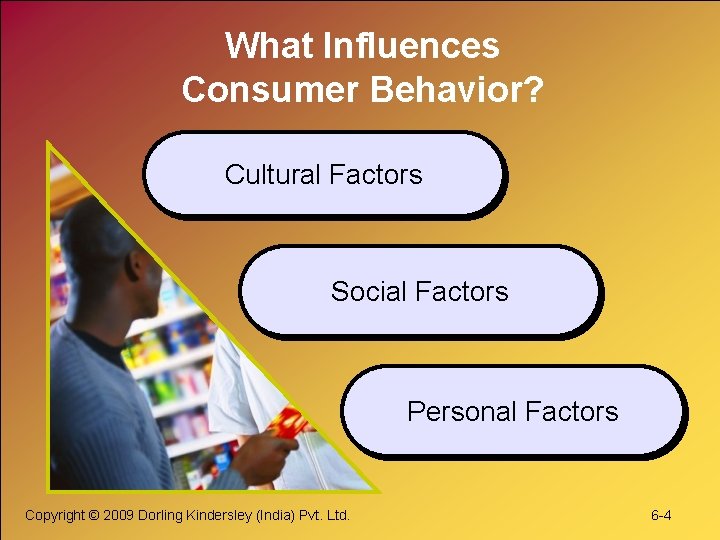 What Influences Consumer Behavior?

Cultural Factors

Social Factors

Personal Factors

Copyright © 2009 Dorling Kindersley (India) Pvt. Ltd.

6-4